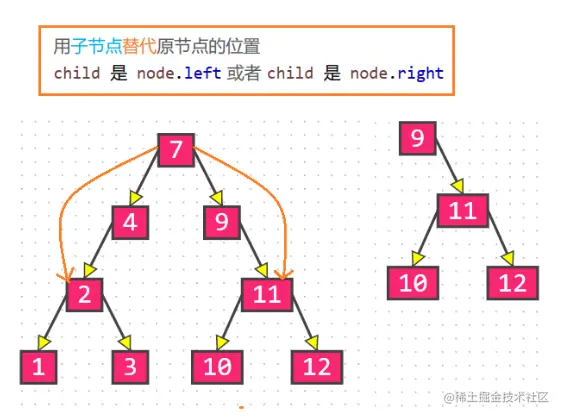 用子节点替代原节点的位置
child 是 node.left 或者 child 是 node.right

7
4
9
2
11
1
3
10
12

9
11
10
12

@稀土掘金技术社区